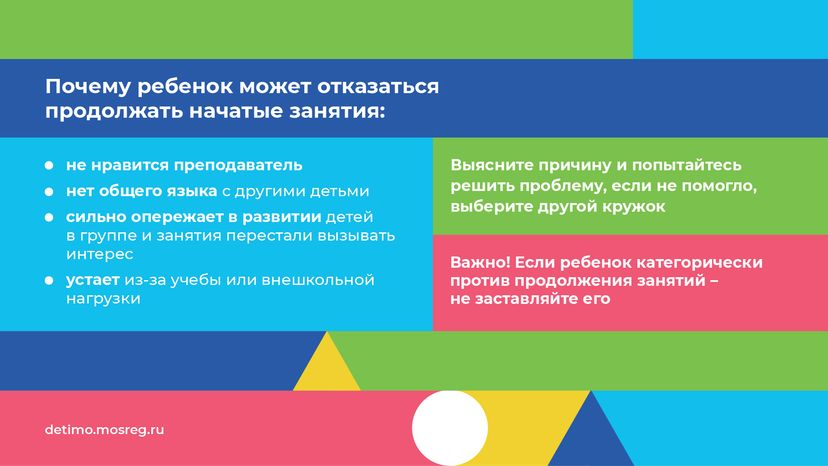 Почему ребенок может отказаться продолжать начатые занятия:

- не нравится преподаватель
- нет общего языка с другими детьми
- сильно опережает в развитии детей в группе и занятия перестали вызывать интерес
- устает из-за учебы или внешкольной нагрузки

Выясните причину и попытайтесь решить проблему, если не помогло, выберите другой кружок

Важно! Если ребенок категорически против продолжения занятий – не заставляйте его

detimo.mosreg.ru